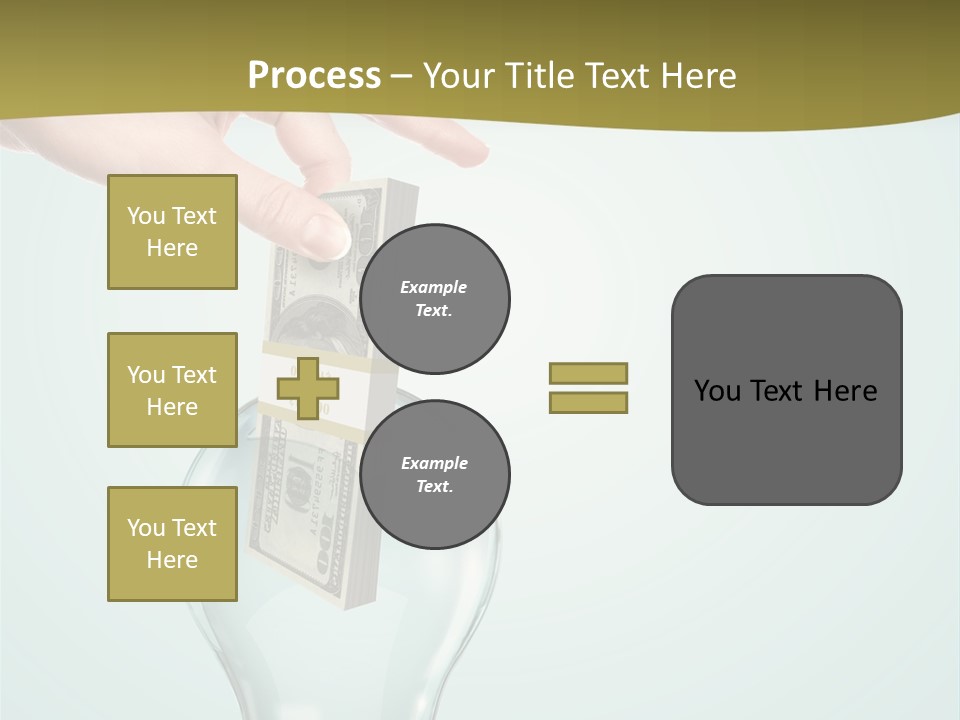 Process – Your Title Text Here

You Text Here

You Text Here

You Text Here

Example Text.

Example Text.

You Text Here